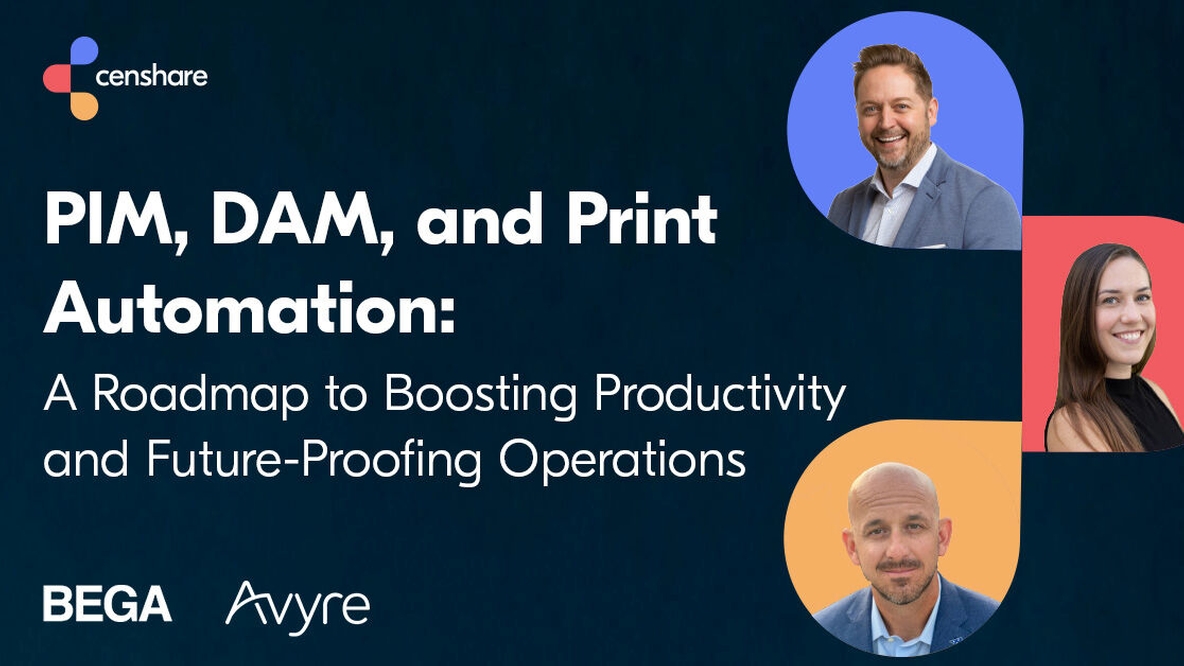 censhare

PIM, DAM, and Print Automation:

A Roadmap to Boosting Productivity and Future-Proofing Operations

BEGA Avyre